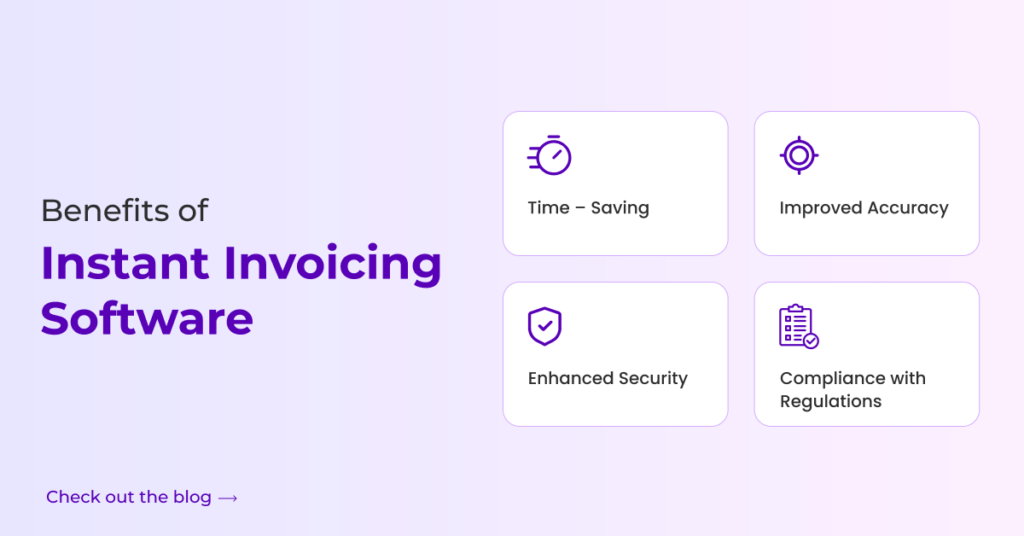 Benefits of
Instant Invoicing Software

Time – Saving

Improved Accuracy

Enhanced Security

Compliance with Regulations

Check out the blog →